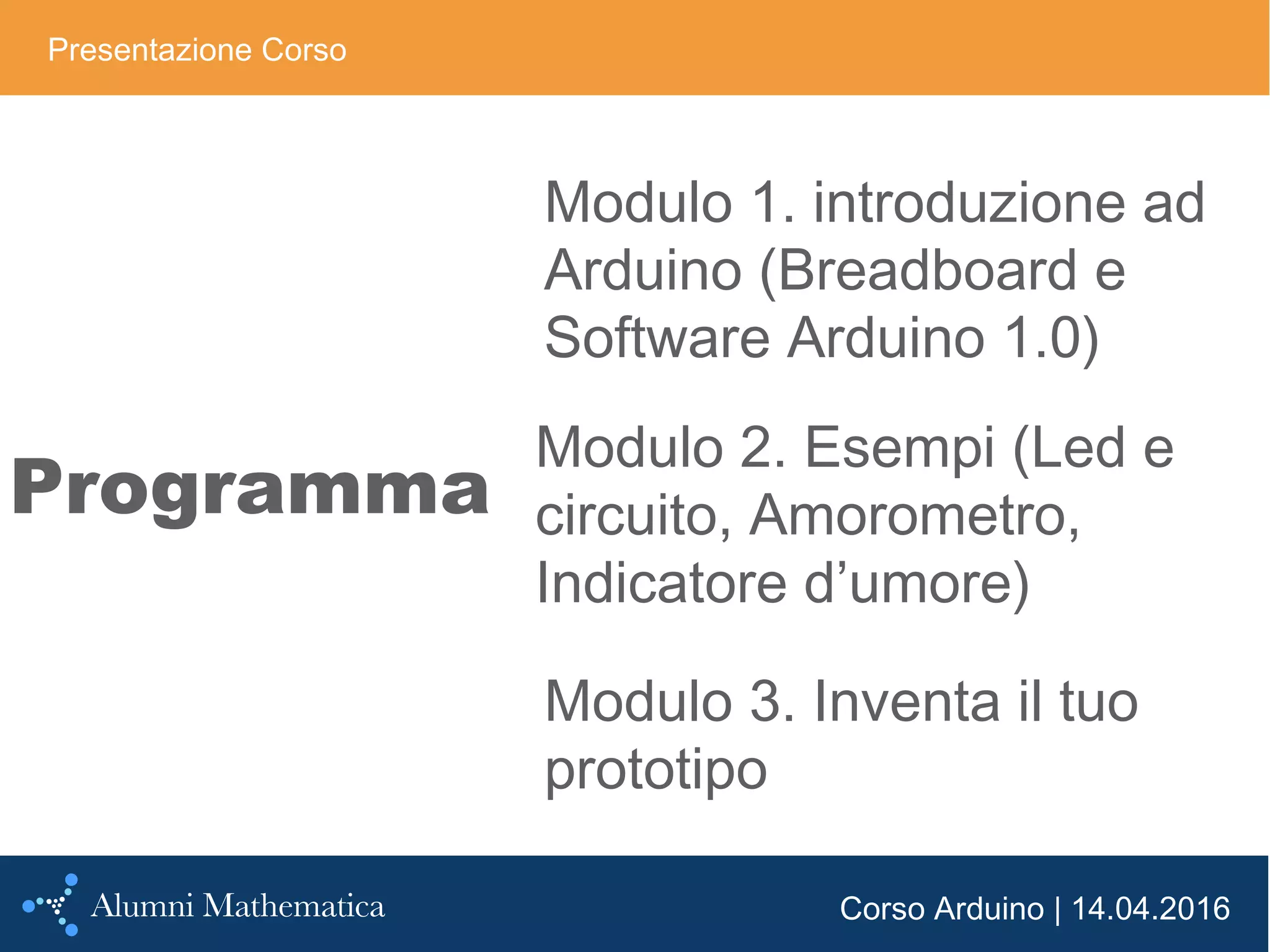 Presentazione Corso

Programma

Modulo 1. introduzione ad Arduino (Breadboard e Software Arduino 1.0)

Modulo 2. Esempi (Led e circuito, Amorometro, Indicatore d’umore)

Modulo 3. Inventa il tuo prototipo

Alumni Mathematica

Corso Arduino | 14.04.2016